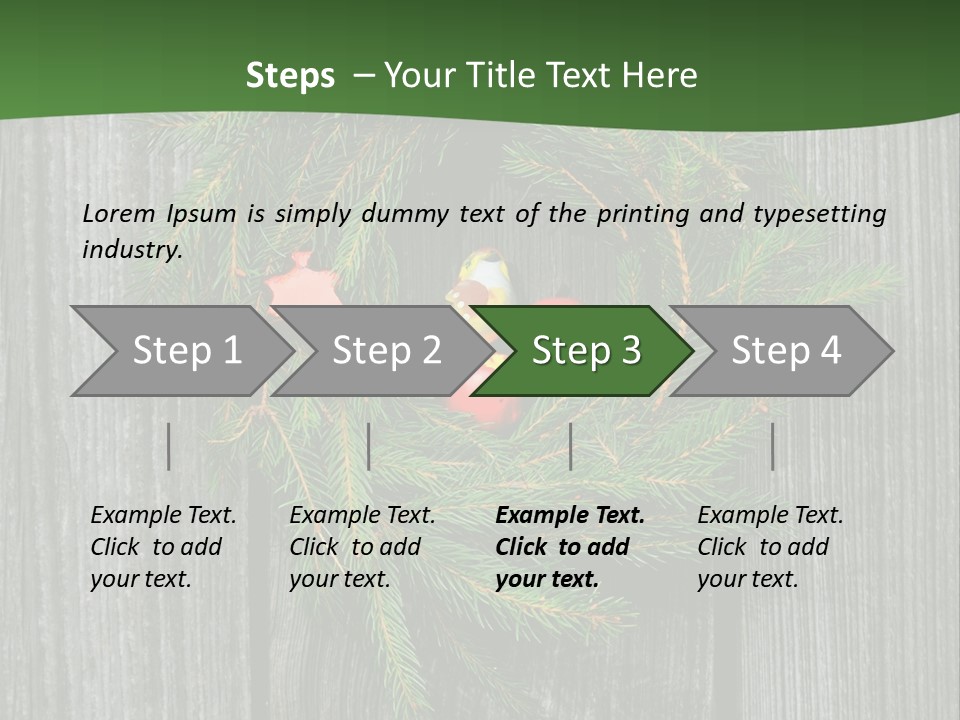 Steps – Your Title Text Here

Lorem Ipsum is simply dummy text of the printing and typesetting industry.

Step 1

Step 2

Step 3

Step 4

Example Text. Click to add your text.

Example Text. Click to add your text.

Example Text. Click to add your text.

Example Text. Click to add your text.